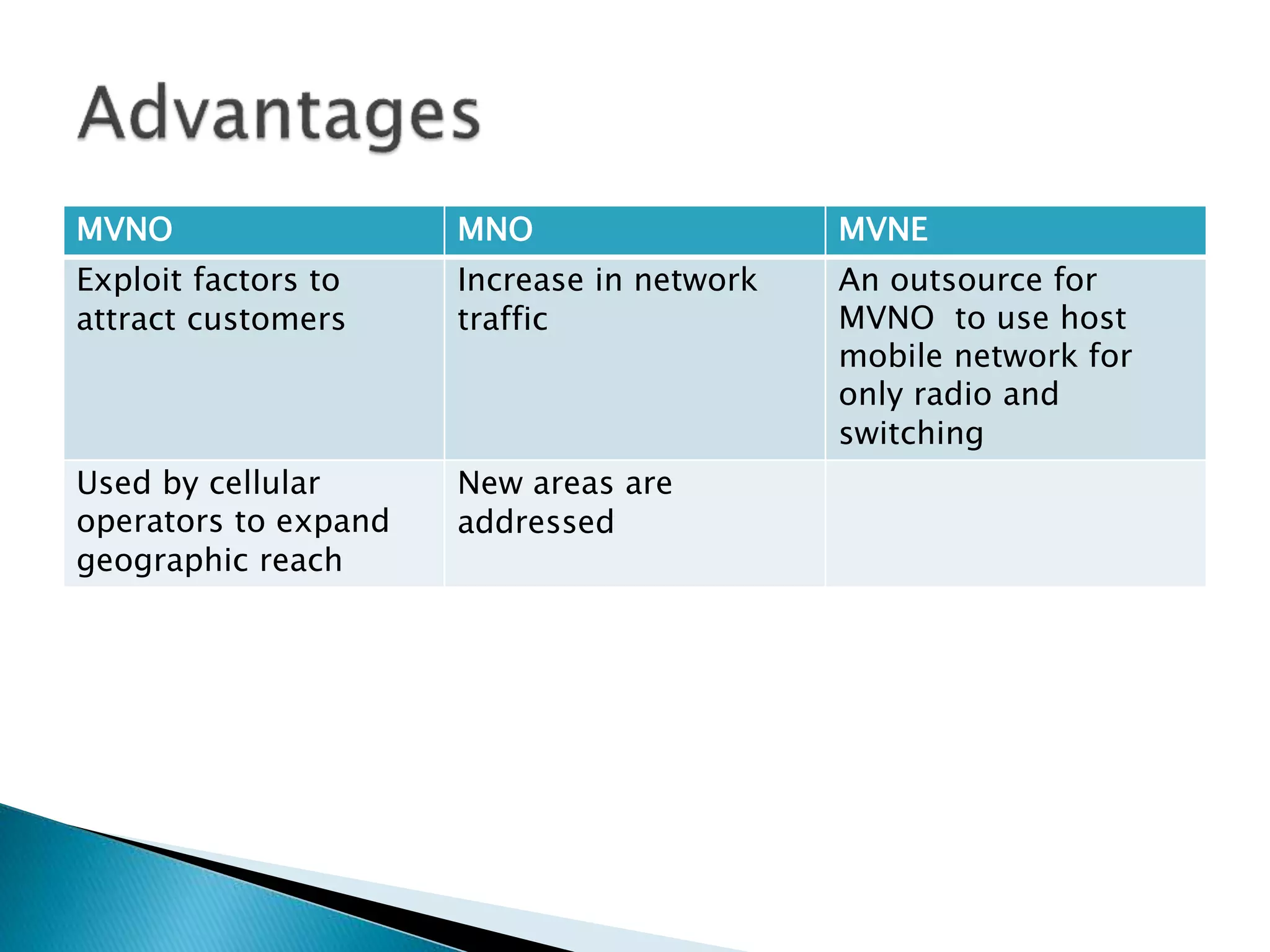 Advantages

| MVNO | MNO | MVNE |
|---|---|---|
| Exploit factors to attract customers | Increase in network traffic | An outsource for MVNO  to use host mobile network for only radio and switching |
| Used by cellular operators to expand geographic reach | New areas are addressed | |